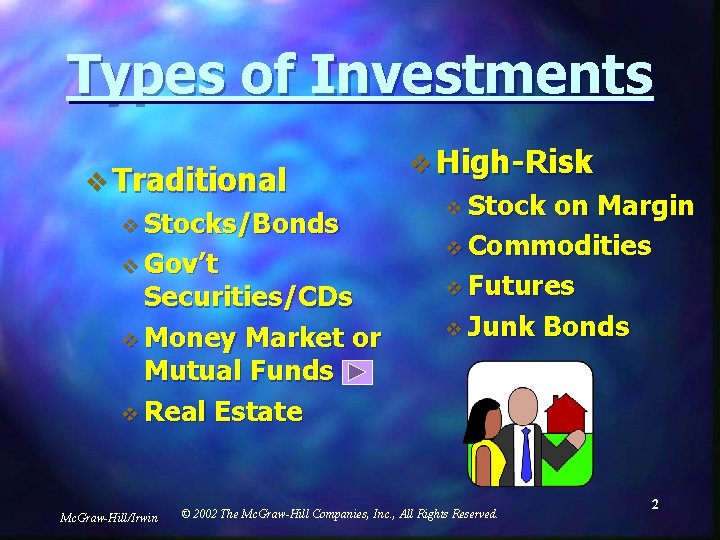 Types of Investments

❖ Traditional
❖ Stocks/Bonds
❖ Gov't Securities/CDs
❖ Money Market or Mutual Funds
❖ Real Estate

❖ High-Risk
❖ Stock on Margin
❖ Commodities
❖ Futures
❖ Junk Bonds

McGraw-Hill/Irwin © 2002 The McGraw-Hill Companies, Inc., All Rights Reserved.

2